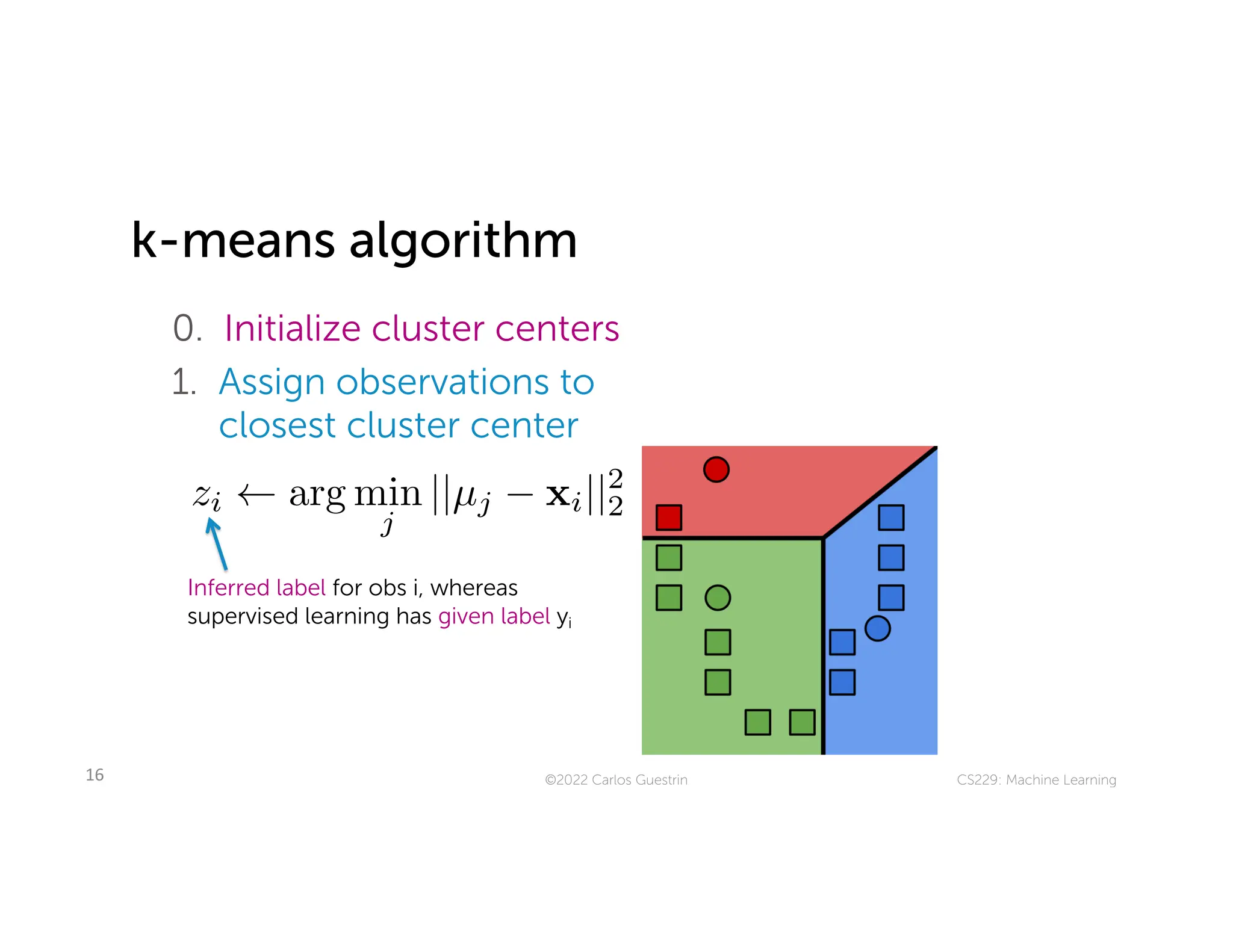 k-means algorithm

0. Initialize cluster centers

1. Assign observations to closest cluster center

$z_i \leftarrow \arg\min_j ||\mu_j - \mathbf{x}_i||_2^2$

Inferred label for obs i, whereas supervised learning has given label $y_i$

16

©2022 Carlos Guestrin

CS229: Machine Learning